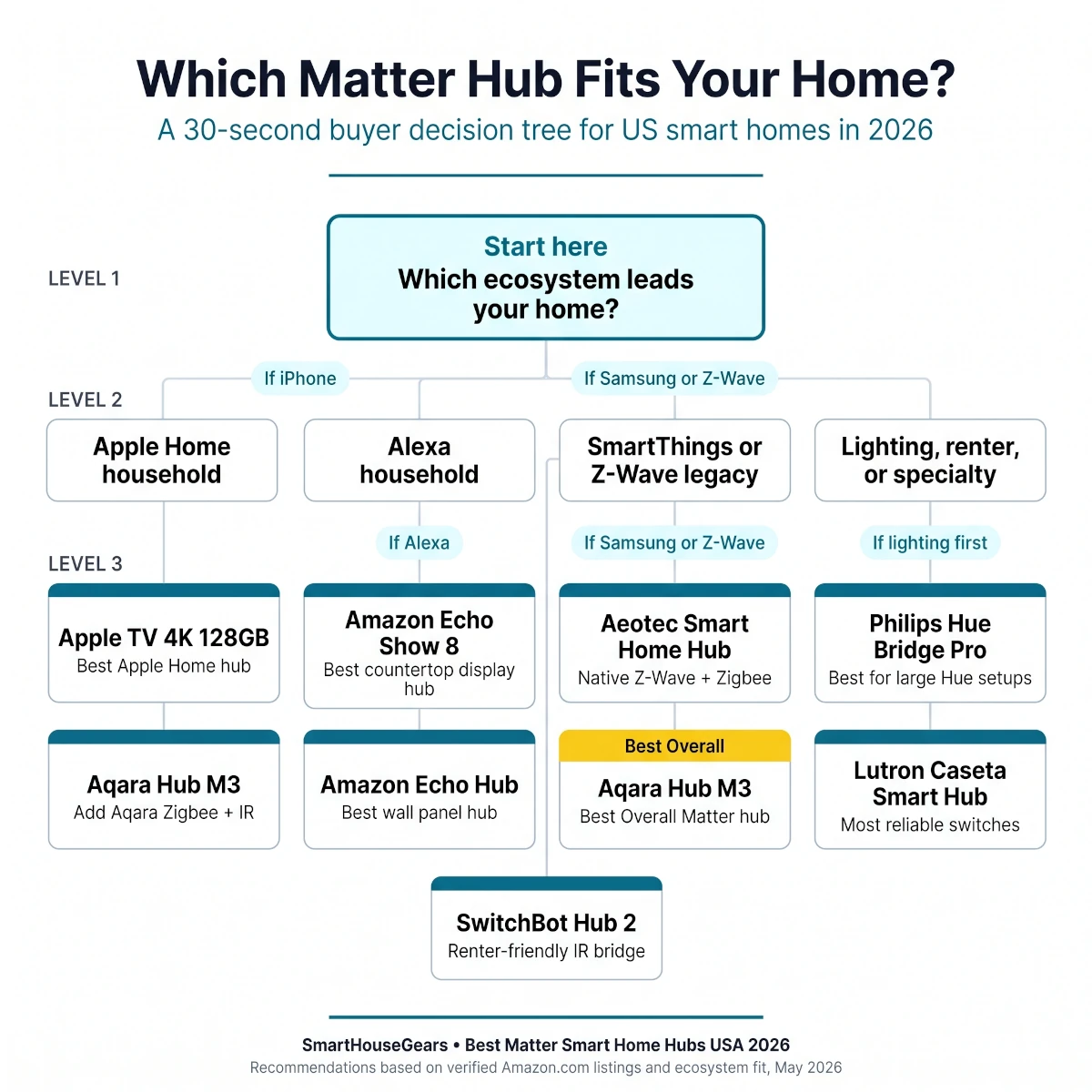 Which Matter Hub Fits Your Home?

A 30-second buyer decision tree for US smart homes in 2026

LEVEL 1

Start here
Which ecosystem leads your home?

If iPhone

If Samsung or Z-Wave

LEVEL 2

Apple Home household

Alexa household

SmartThings or Z-Wave legacy

Lighting, renter, or specialty

If Alexa

If Samsung or Z-Wave

If lighting first

LEVEL 3

Apple TV 4K 128GB
Best Apple Home hub

Amazon Echo Show 8
Best countertop display hub

Aeotec Smart Home Hub
Native Z-Wave + Zigbee

Philips Hue Bridge Pro
Best for large Hue setups

Aqara Hub M3
Add Aqara Zigbee + IR

Amazon Echo Hub
Best wall panel hub

Best Overall
Aqara Hub M3
Best Overall Matter hub

Lutron Caseta Smart Hub
Most reliable switches

SwitchBot Hub 2
Renter-friendly IR bridge

SmartHouseGears • Best Matter Smart Home Hubs USA 2026
Recommendations based on verified Amazon.com listings and ecosystem fit, May 2026